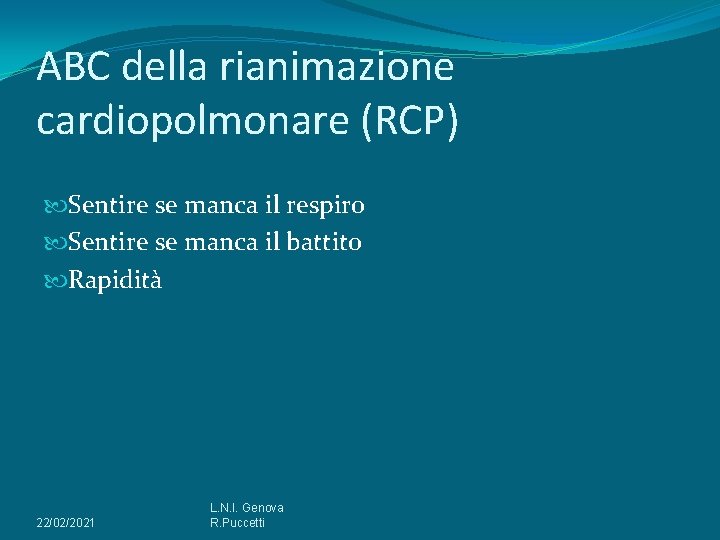 ABC della rianimazione cardiopolmonare (RCP)

Sentire se manca il respiro
Sentire se manca il battito
Rapidità

22/02/2021

L.N.I. Genova
R.Puccetti